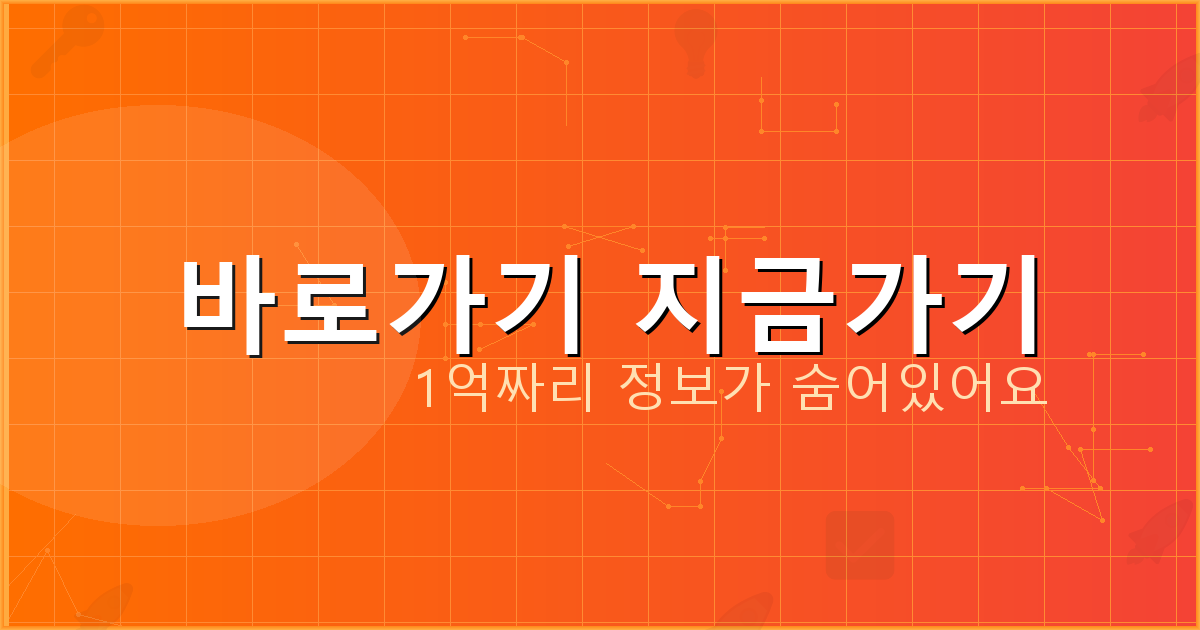 바로가기 지금가기

1억짜리 정보가 숨어있어요